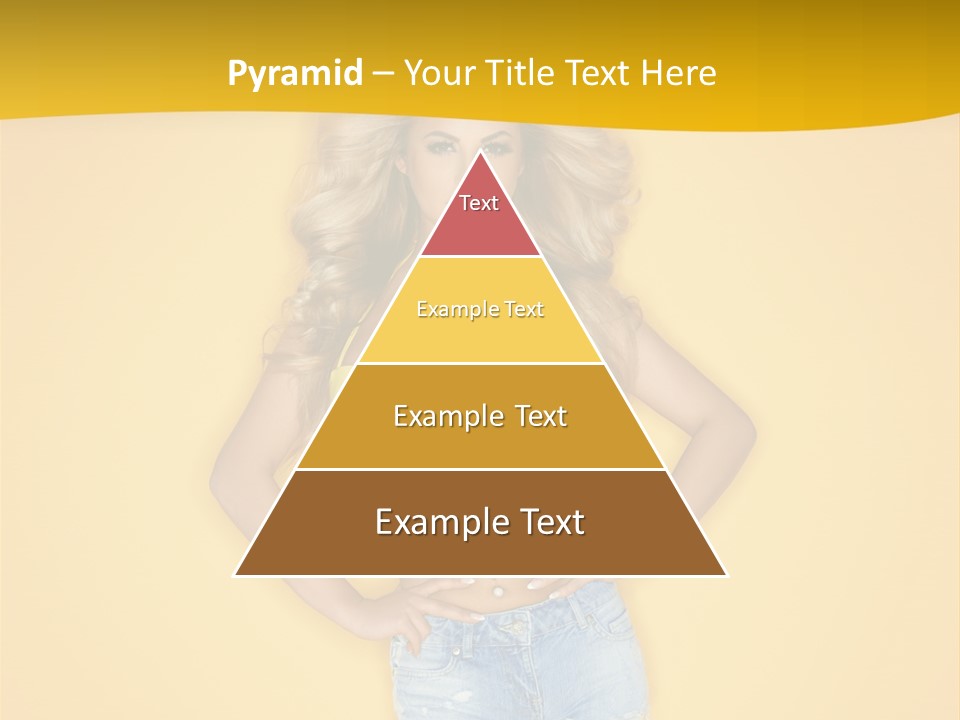 Pyramid – Your Title Text Here

Text

Example Text

Example Text

Example Text